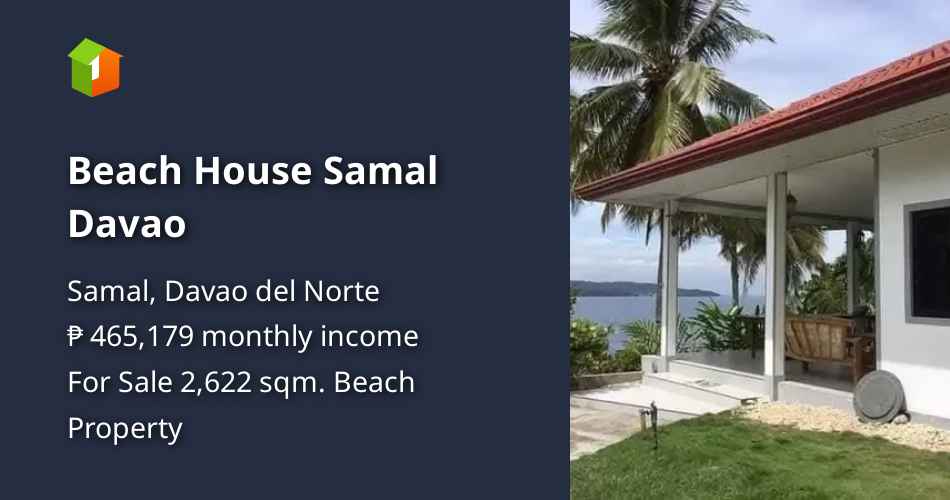 1

Beach House Samal Davao

Samal, Davao del Norte
₱ 465,179 monthly income
For Sale 2,622 sqm. Beach Property